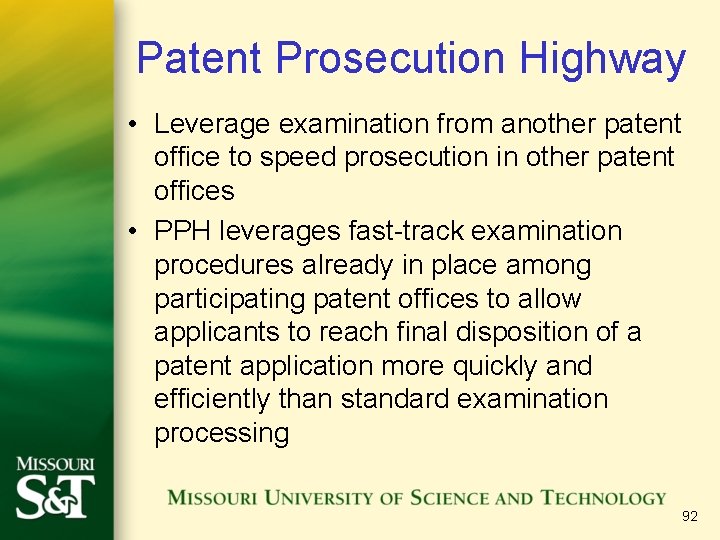 Patent Prosecution Highway

• Leverage examination from another patent office to speed prosecution in other patent offices

• PPH leverages fast-track examination procedures already in place among participating patent offices to allow applicants to reach final disposition of a patent application more quickly and efficiently than standard examination processing

MISSOURI S&T

MISSOURI UNIVERSITY OF SCIENCE AND TECHNOLOGY

92